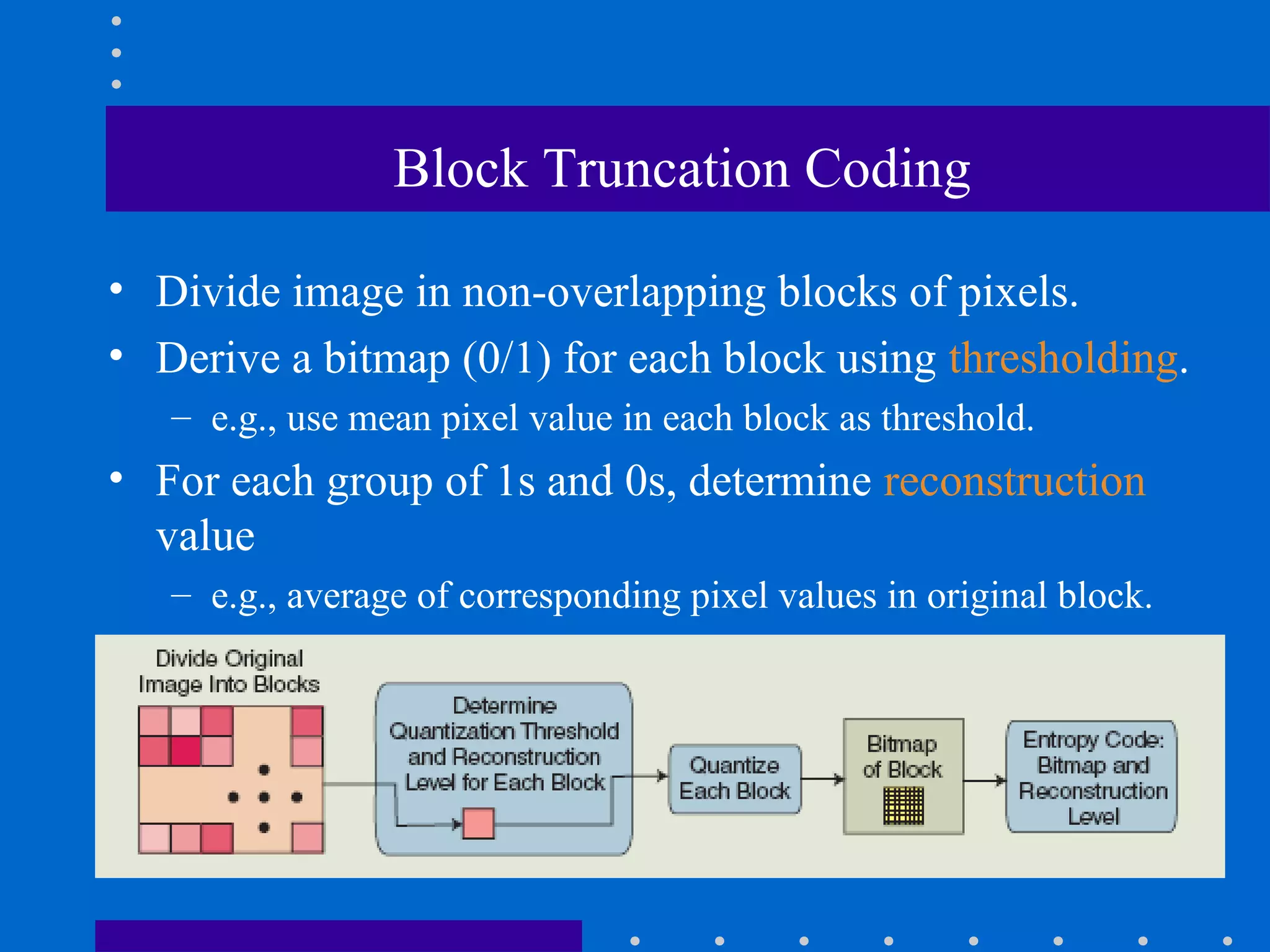 Block Truncation Coding

• Divide image in non-overlapping blocks of pixels.
• Derive a bitmap (0/1) for each block using thresholding.
  – e.g., use mean pixel value in each block as threshold.
• For each group of 1s and 0s, determine reconstruction value
  – e.g., average of corresponding pixel values in original block.

Divide Original Image Into Blocks

Determine Quantization Threshold and Reconstruction Level for Each Block

Quantize Each Block

Bitmap of Block

Entropy Code: Bitmap and Reconstruction Level